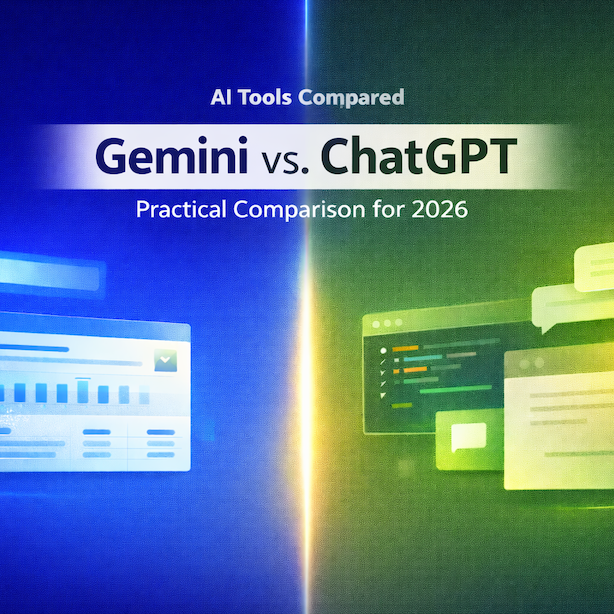 AI Tools Compared

Gemini vs. ChatGPT

Practical Comparison for 2026